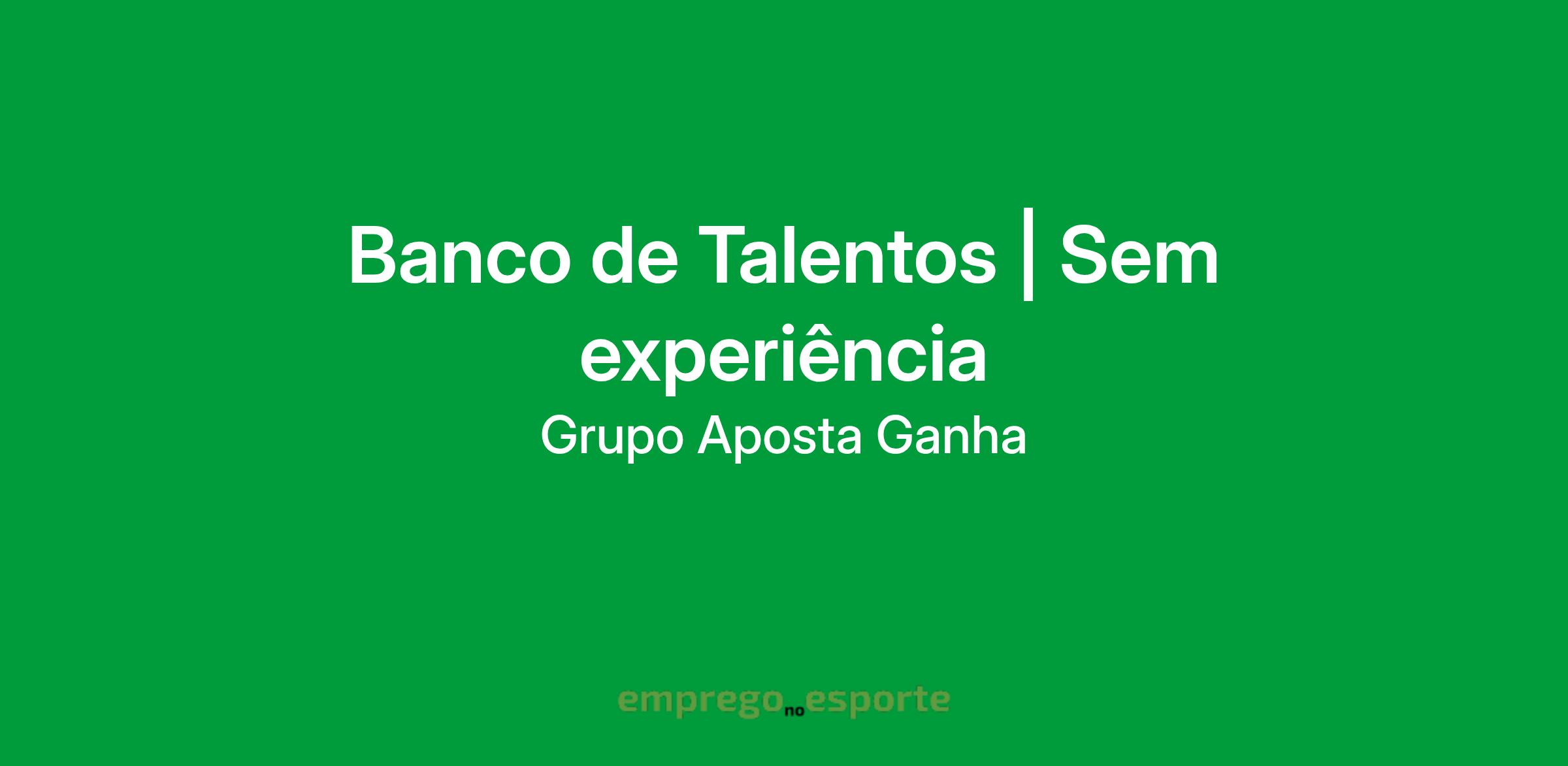 Banco de Talentos | Sem experiência
Grupo Aposta Ganha

emprego no esporte